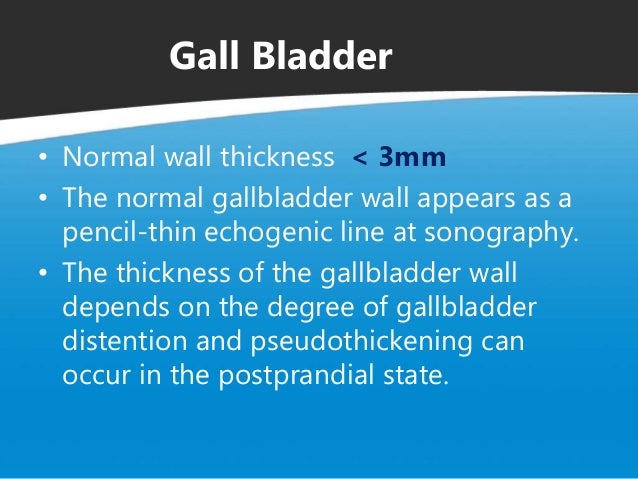 Gall Bladder

• Normal wall thickness < 3mm
• The normal gallbladder wall appears as a pencil-thin echogenic line at sonography.
• The thickness of the gallbladder wall depends on the degree of gallbladder distention and pseudothickening can occur in the postprandial state.